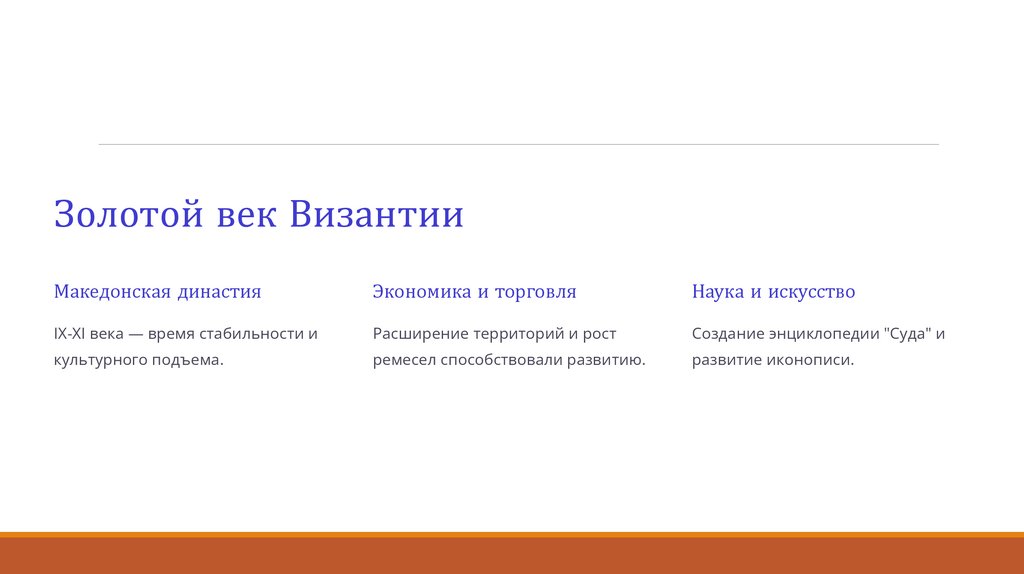 Золотой век Византии

Македонская династия

IX-XI века — время стабильности и культурного подъема.

Экономика и торговля

Расширение территорий и рост ремесел способствовали развитию.

Наука и искусство

Создание энциклопедии "Суда" и развитие иконописи.